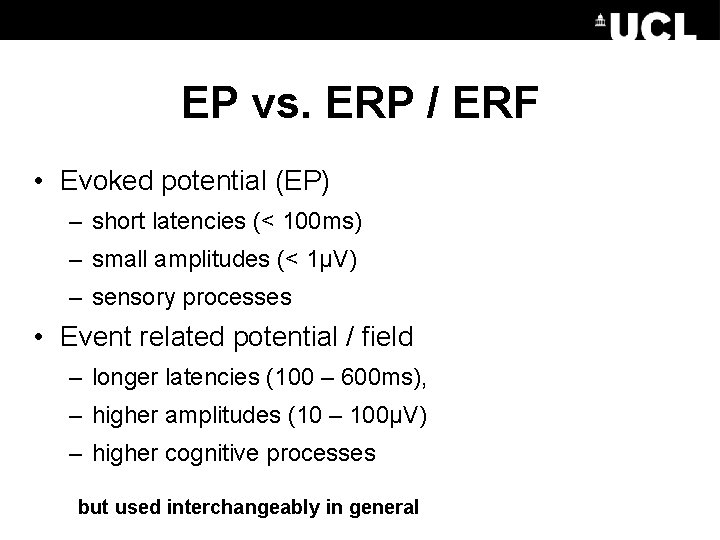 UCL

EP vs. ERP / ERF

• Evoked potential (EP)
– short latencies (< 100ms)
– small amplitudes (< 1μV)
– sensory processes
• Event related potential / field
– longer latencies (100 – 600ms),
– higher amplitudes (10 – 100μV)
– higher cognitive processes

but used interchangeably in general